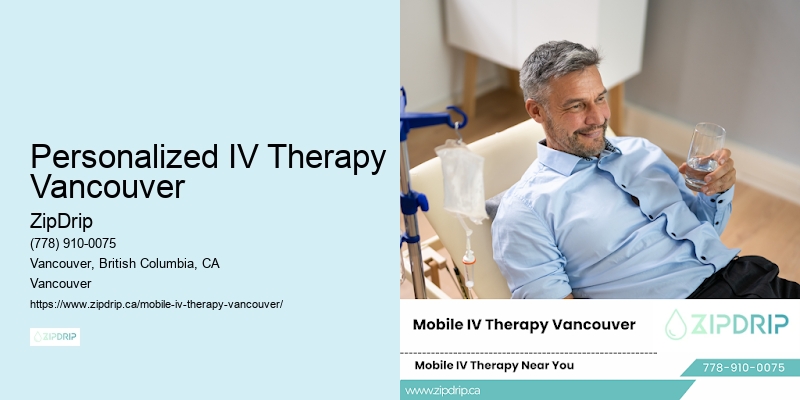 Personalized IV Therapy Vancouver

ZipDrip

(778) 910-0075

Vancouver, British Columbia, CA

Vancouver

https://www.zipdrip.ca/mobile-iv-therapy-vancouver/

ZIPDRIP

Mobile IV Therapy Vancouver

ZIPDRIP

Mobile IV Therapy Near You

778-910-0075

www.zipdrip.ca